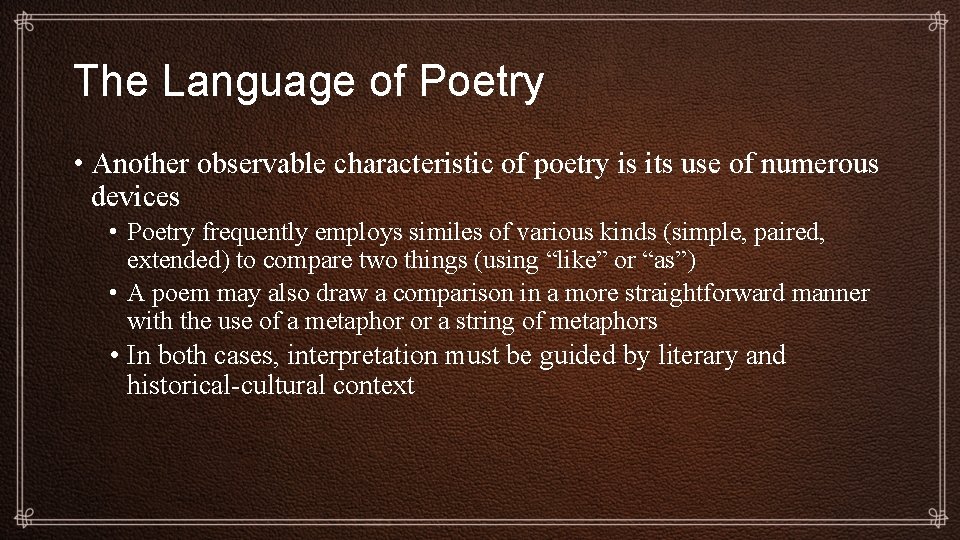 The Language of Poetry

• Another observable characteristic of poetry is its use of numerous devices

• Poetry frequently employs similes of various kinds (simple, paired, extended) to compare two things (using “like” or “as”)

• A poem may also draw a comparison in a more straightforward manner with the use of a metaphor or a string of metaphors

• In both cases, interpretation must be guided by literary and historical-cultural context